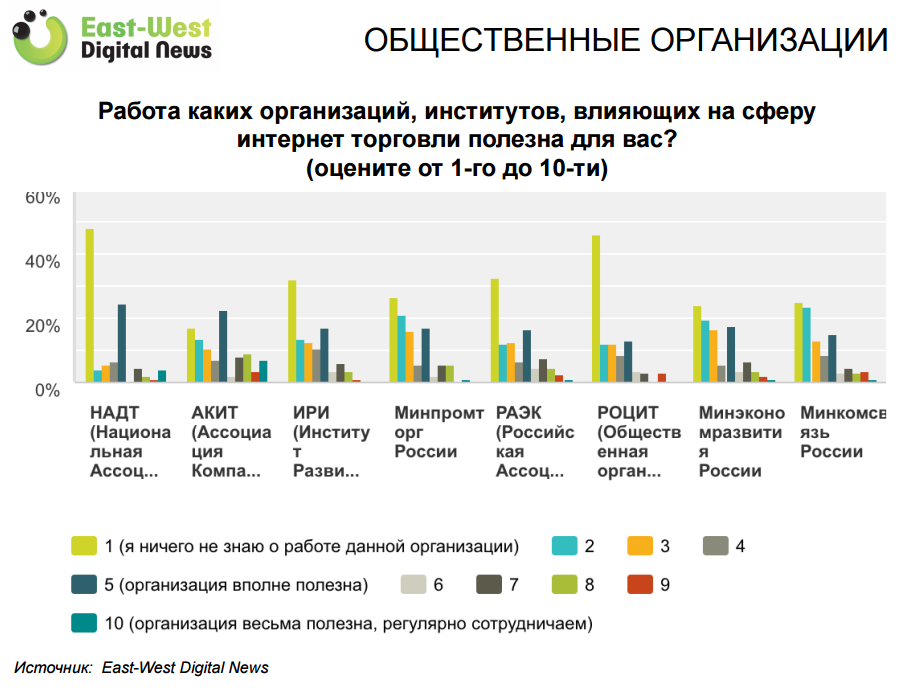 East-West Digital News

ОБЩЕСТВЕННЫЕ ОРГАНИЗАЦИИ

Работа каких организаций, институтов, влияющих на сферу интернет торговли полезна для вас? (оцените от 1-го до 10-ти)

60%
40%
20%
0%

НАДТ (Национальная Ассоц...
АКИТ (Ассоциация Компа...
ИРИ (Институт Разви...
Минпромторг России
РАЭК (Российская Ассоц...
РОЦИТ (Общественная орган...
Минэкономразвития России
Минкомсвязь России

1 (я ничего не знаю о работе данной организации)
2
3
4
5 (организация вполне полезна)
6
7
8
9
10 (организация весьма полезна, регулярно сотрудничаем)

Источник: East-West Digital News